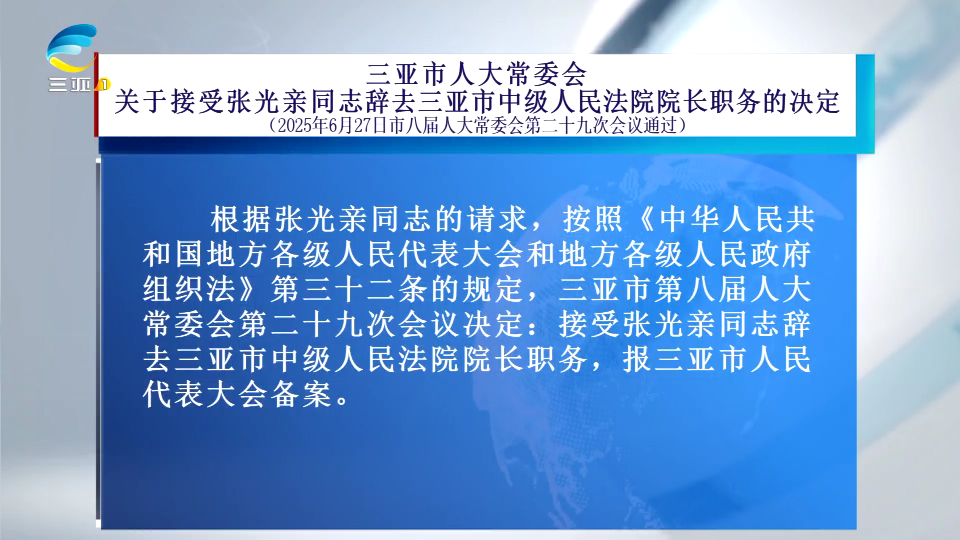 三亚1

三亚市人大常委会
关于接受张光亲同志辞去三亚市中级人民法院院长职务的决定
（2025年6月27日市八届人大常委会第二十九次会议通过）

根据张光亲同志的请求，按照《中华人民共和国地方各级人民代表大会和地方各级人民政府组织法》第三十二条的规定，三亚市第八届人大常委会第二十九次会议决定：接受张光亲同志辞去三亚市中级人民法院院长职务，报三亚市人民代表大会备案。